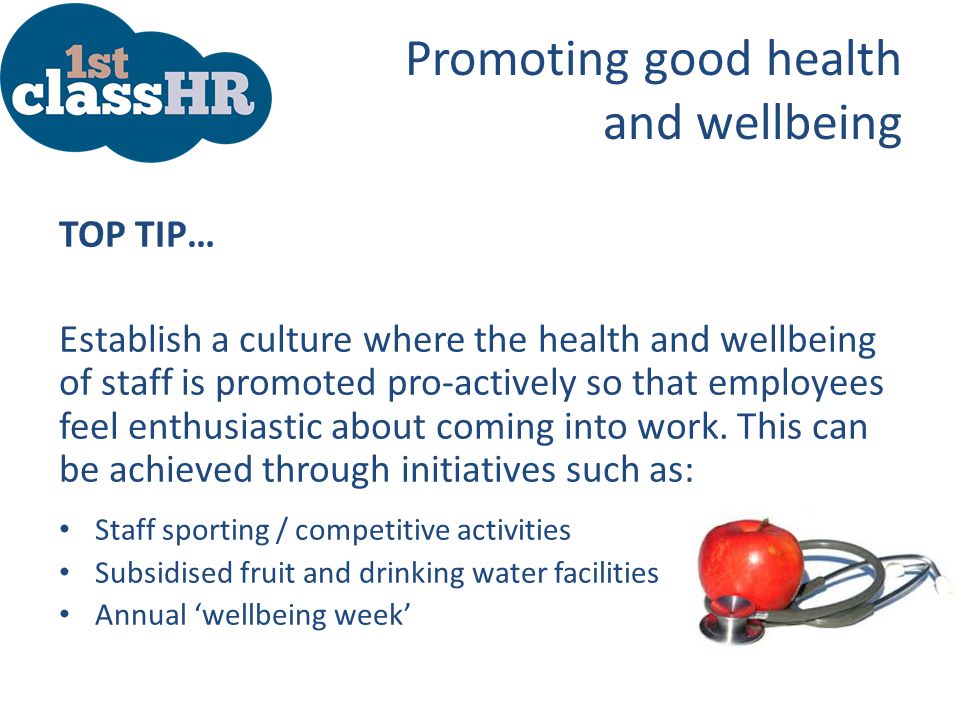 1st classHR

Promoting good health and wellbeing

TOP TIP…

Establish a culture where the health and wellbeing of staff is promoted pro-actively so that employees feel enthusiastic about coming into work. This can be achieved through initiatives such as:

• Staff sporting / competitive activities
• Subsidised fruit and drinking water facilities
• Annual ‘wellbeing week’